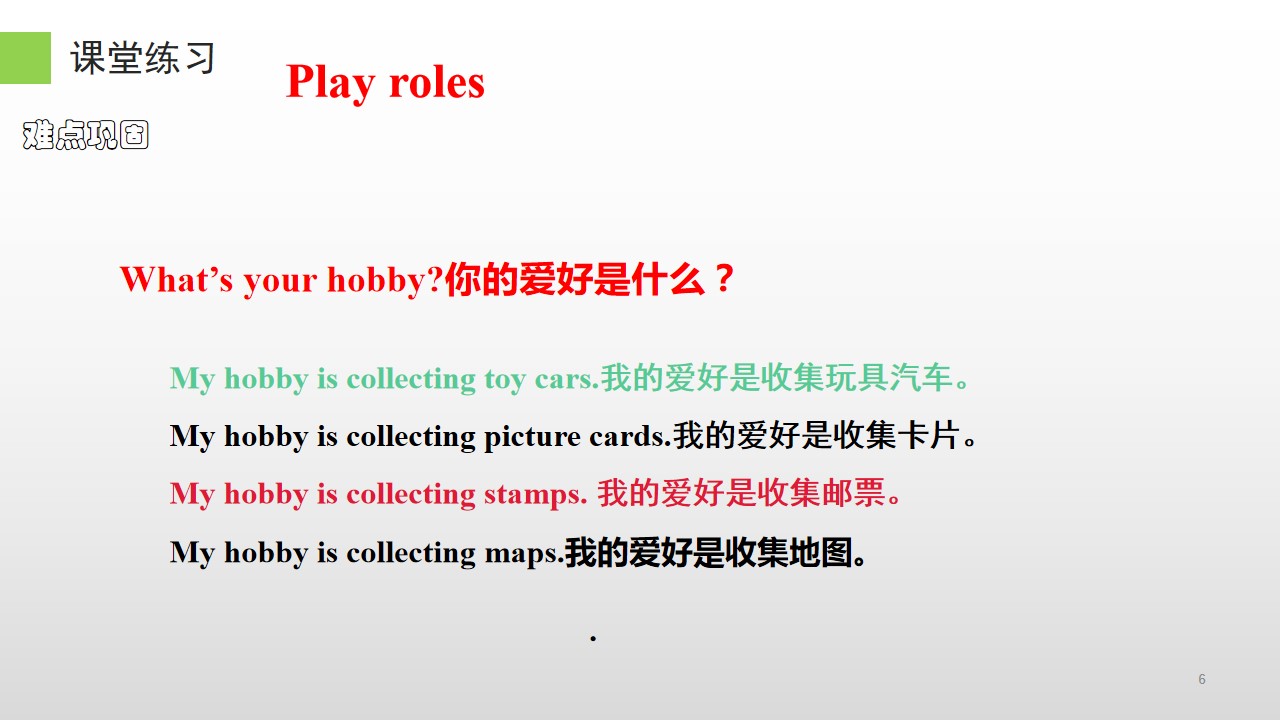 课堂练习

Play roles

难点巩固

What’s your hobby?你的爱好是什么？

My hobby is collecting toy cars.我的爱好是收集玩具汽车。

My hobby is collecting picture cards.我的爱好是收集卡片。

My hobby is collecting stamps. 我的爱好是收集邮票。

My hobby is collecting maps.我的爱好是收集地图。

.

6